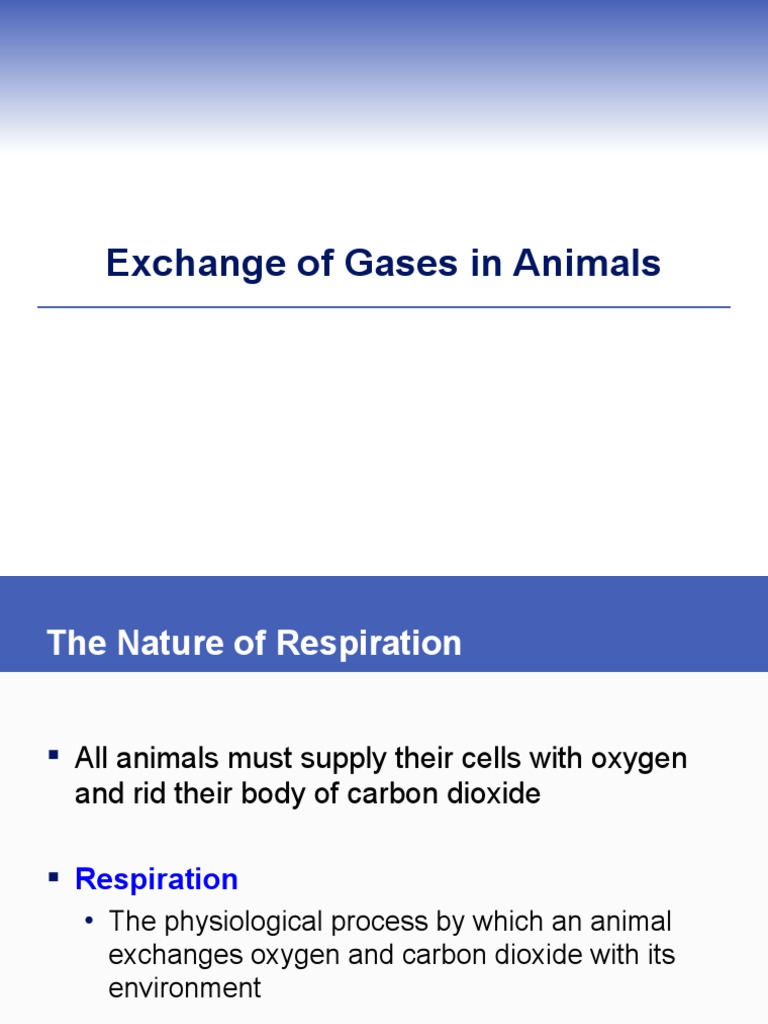 Exchange of Gases in Animals

The Nature of Respiration

▪ All animals must supply their cells with oxygen and rid their body of carbon dioxide

▪ Respiration
  • The physiological process by which an animal exchanges oxygen and carbon dioxide with its environment